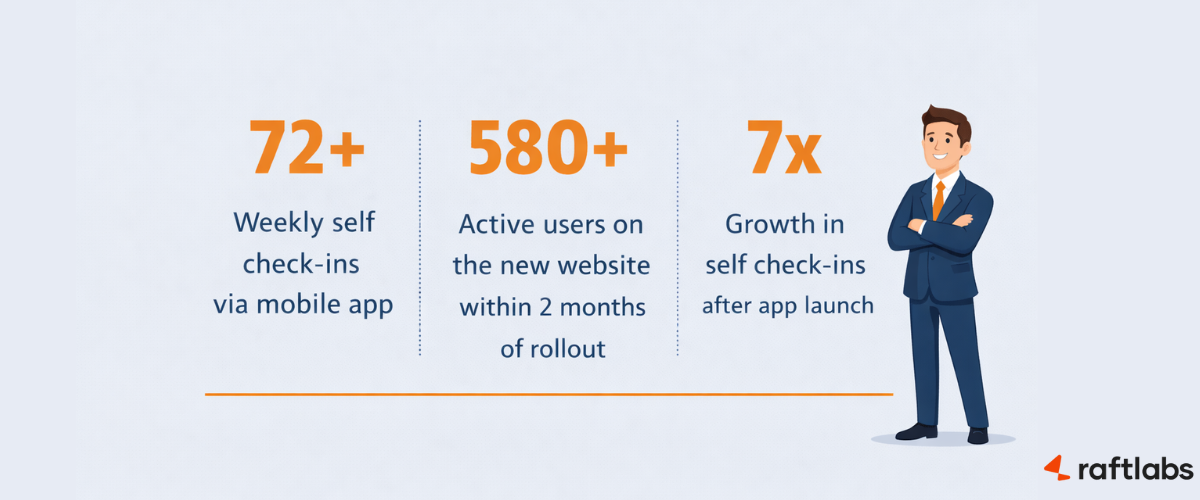 72+

Weekly self check-ins via mobile app

580+

Active users on the new website within 2 months of rollout

7x

Growth in self check-ins after app launch

raftlabs